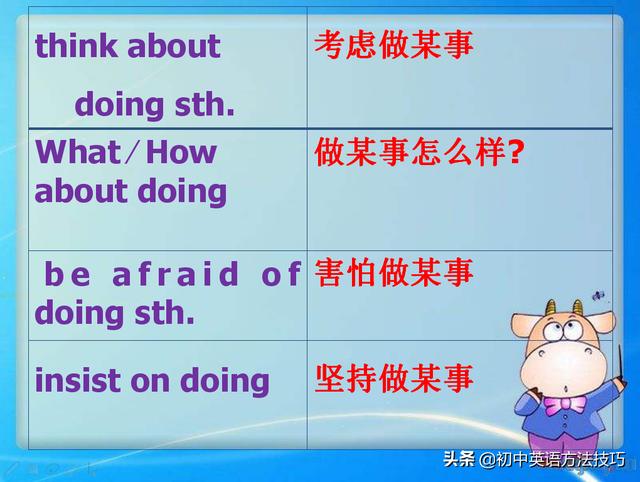 | | |
|---|---|
| think about doing sth. | 考虑做某事 |
| What/How about doing | 做某事怎么样? |
| be afraid of doing sth. | 害怕做某事 |
| insist on doing | 坚持做某事 |

头条 @初中英语方法技巧